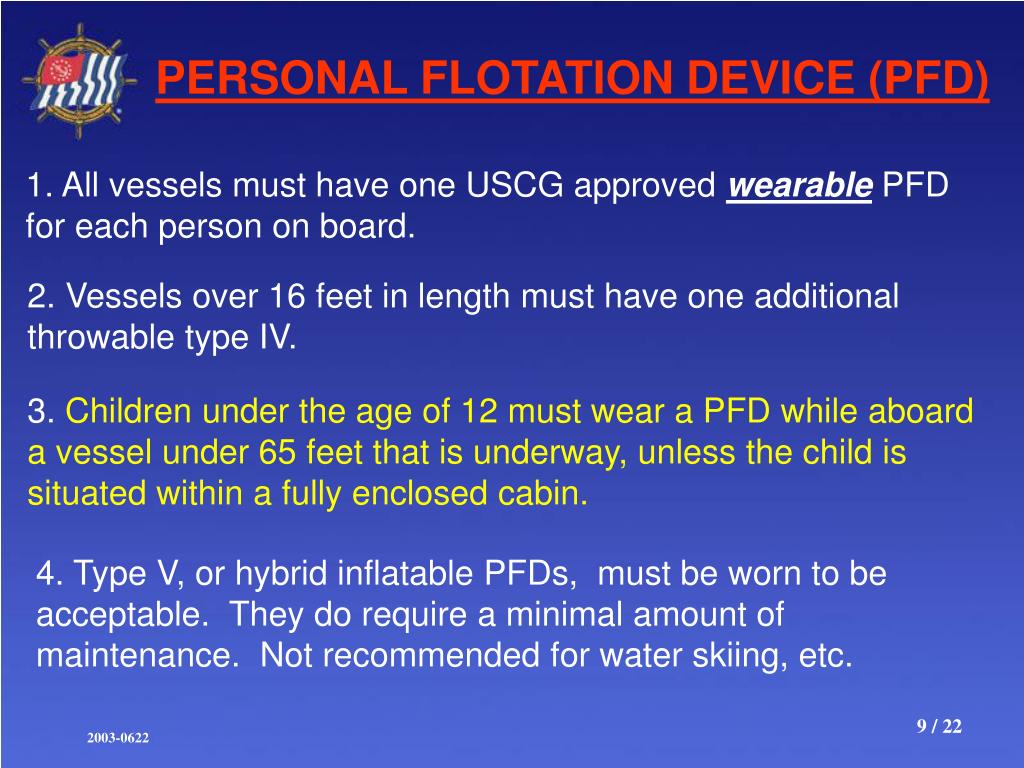 PERSONAL FLOTATION DEVICE (PFD)

1. All vessels must have one USCG approved wearable PFD for each person on board.

2. Vessels over 16 feet in length must have one additional throwable type IV.

3. Children under the age of 12 must wear a PFD while aboard a vessel under 65 feet that is underway, unless the child is situated within a fully enclosed cabin.

4. Type V, or hybrid inflatable PFDs, must be worn to be acceptable. They do require a minimal amount of maintenance. Not recommended for water skiing, etc.

2003-0622

9 / 22